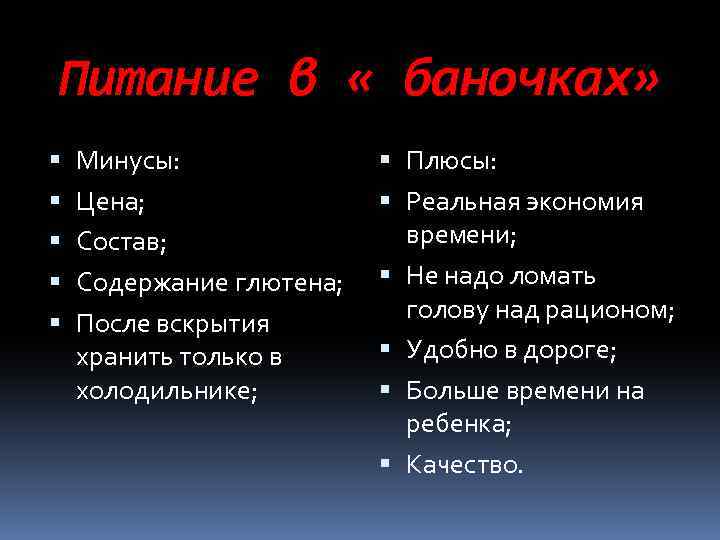 Питание в « баночках»

- Минусы:
- Цена;
- Состав;
- Содержание глютена;
- После вскрытия хранить только в холодильнике;

- Плюсы:
- Реальная экономия времени;
- Не надо ломать голову над рационом;
- Удобно в дороге;
- Больше времени на ребенка;
- Качество.